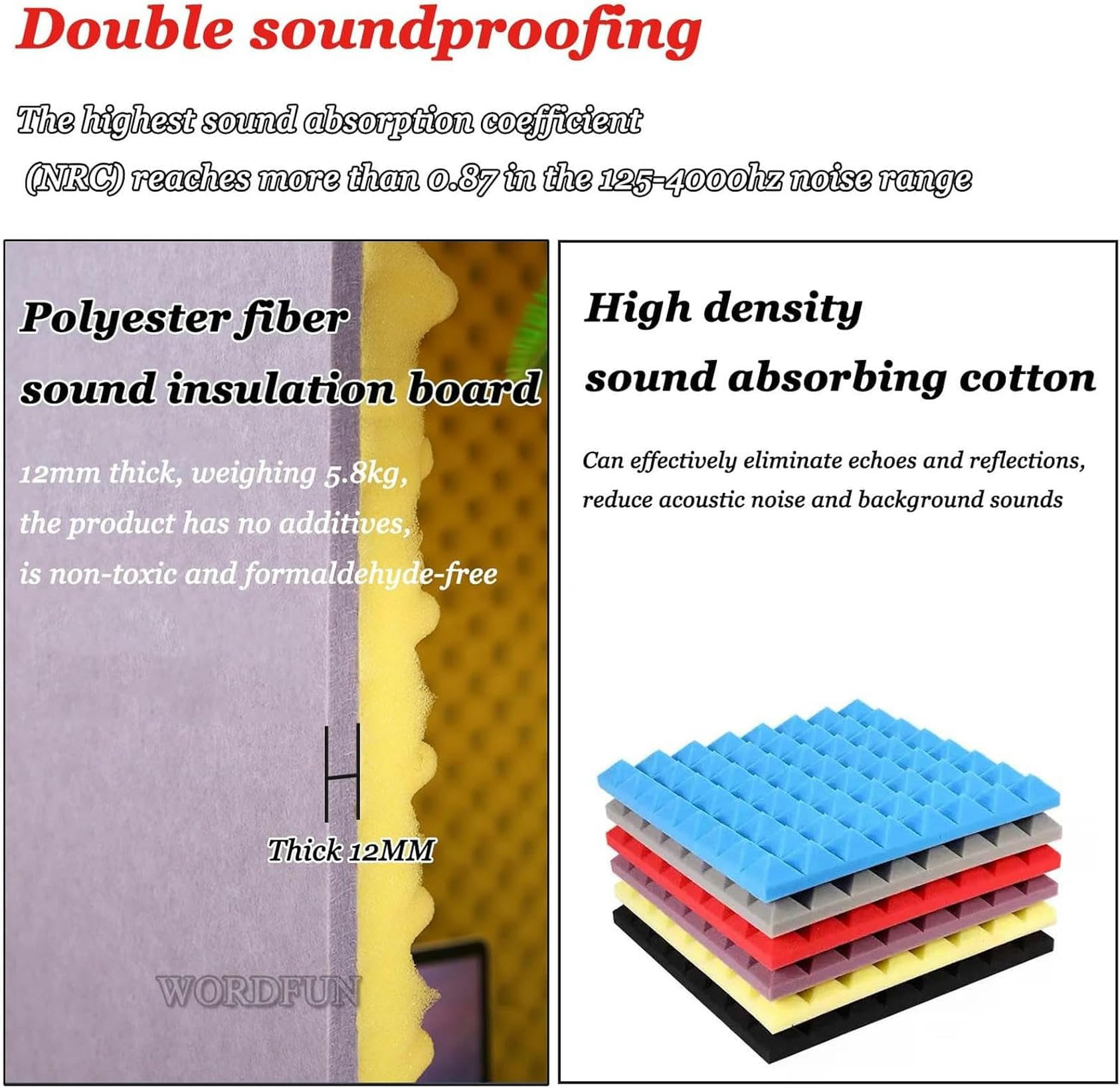 Double soundproofing

The highest sound absorption coefficient (NRC) reaches more than 0.87 in the 125-4000hz noise range

Polyester fiber sound insulation board

12mm thick, weighing 5.8kg, the product has no additives, is non-toxic and formaldehyde-free

Thick 12MM

WORDFUN

High density sound absorbing cotton

Can effectively eliminate echoes and reflections, reduce acoustic noise and background sounds